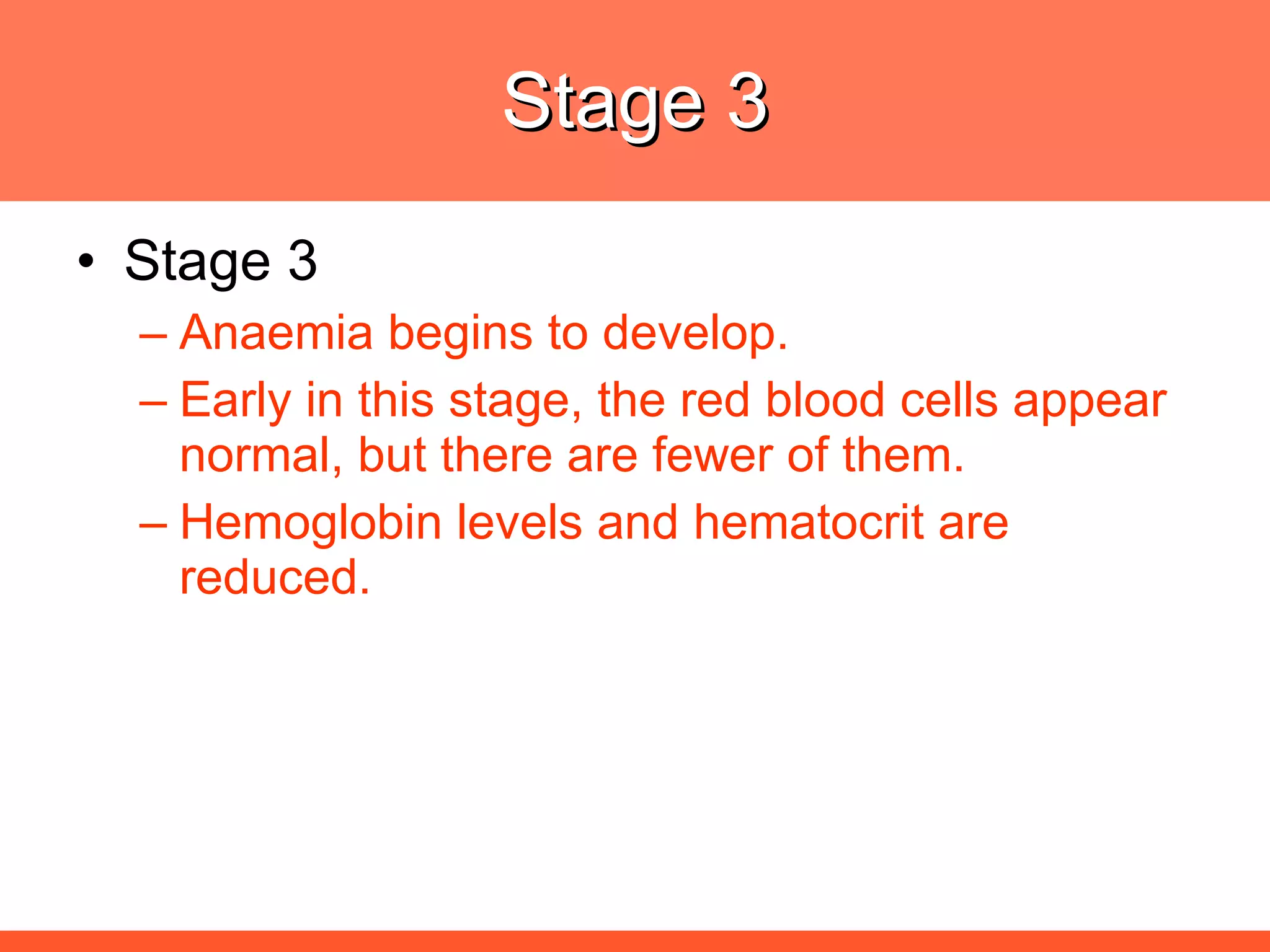 Stage 3

• Stage 3
– Anaemia begins to develop.
– Early in this stage, the red blood cells appear normal, but there are fewer of them.
– Hemoglobin levels and hematocrit are reduced.